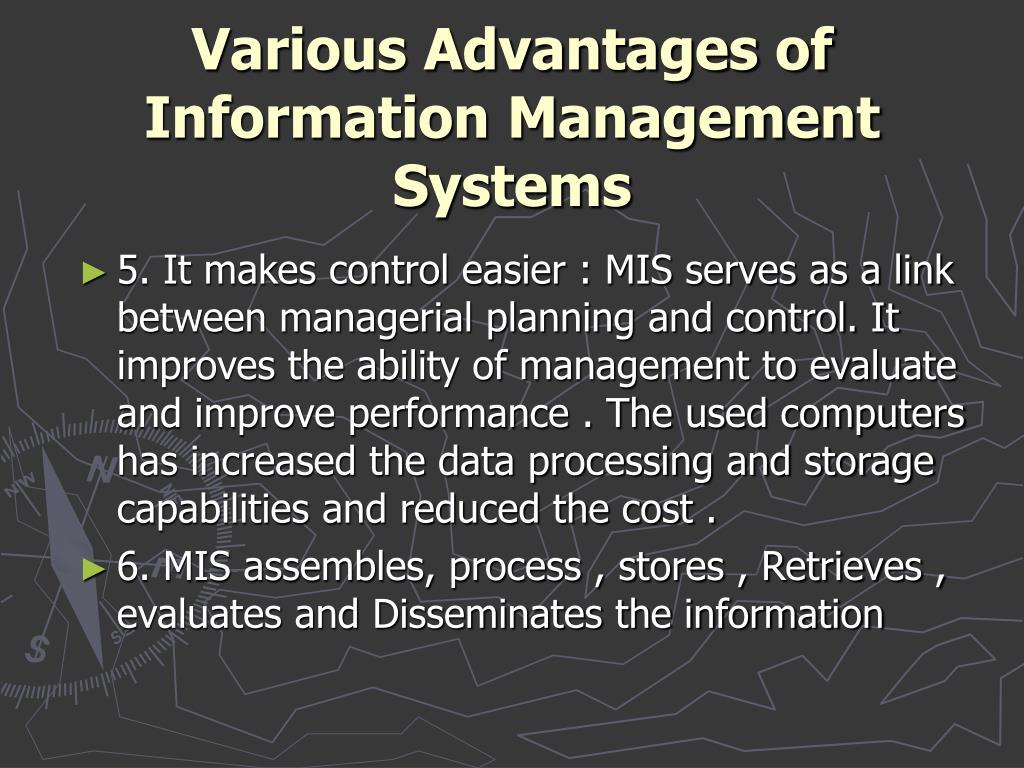 Various Advantages of Information Management Systems

► 5. It makes control easier : MIS serves as a link between managerial planning and control. It improves the ability of management to evaluate and improve performance . The used computers has increased the data processing and storage capabilities and reduced the cost .

► 6. MIS assembles, process , stores , Retrieves , evaluates and Disseminates the information